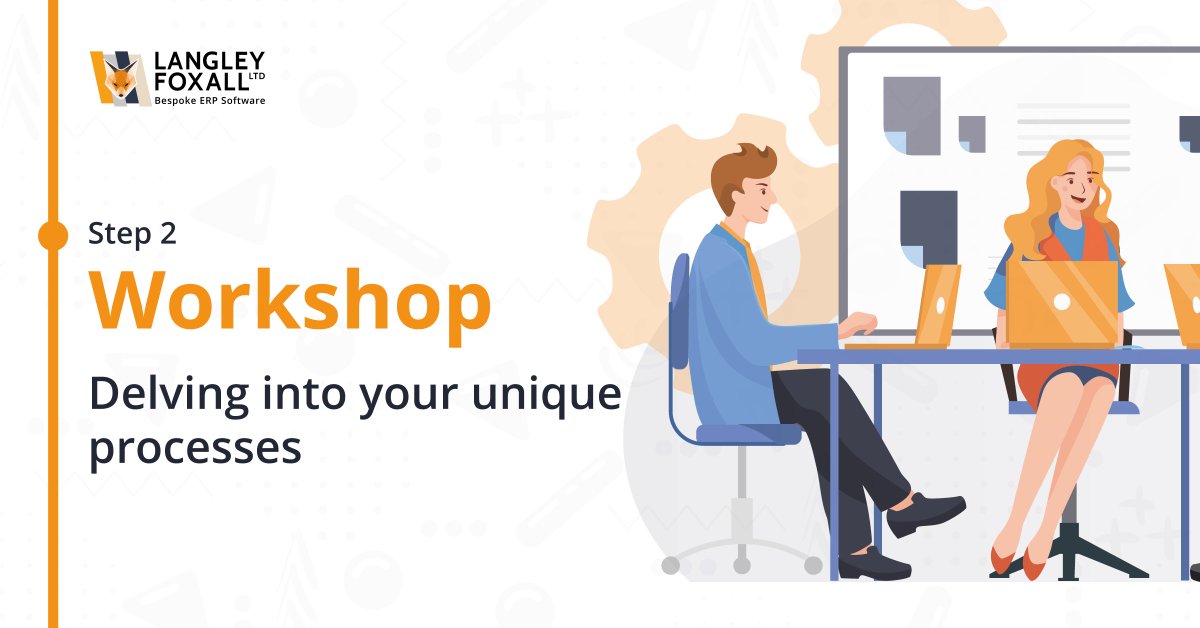 LANGLEY FOXALL LTD
Bespoke ERP Software

Step 2
Workshop
Delving into your unique processes